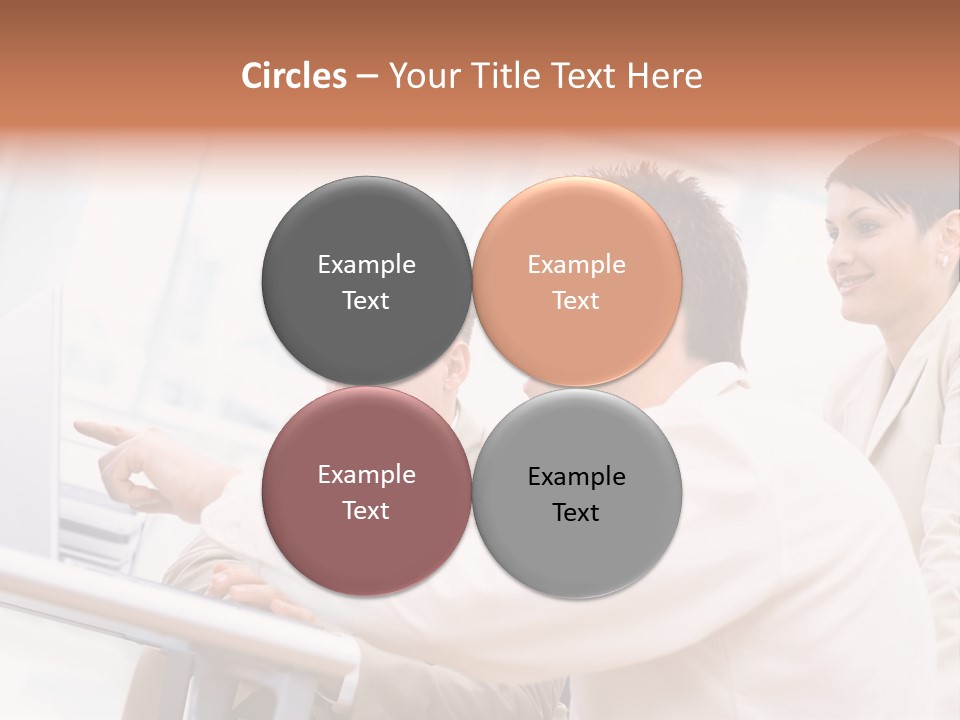 Circles – Your Title Text Here

Example Text

Example Text

Example Text

Example Text